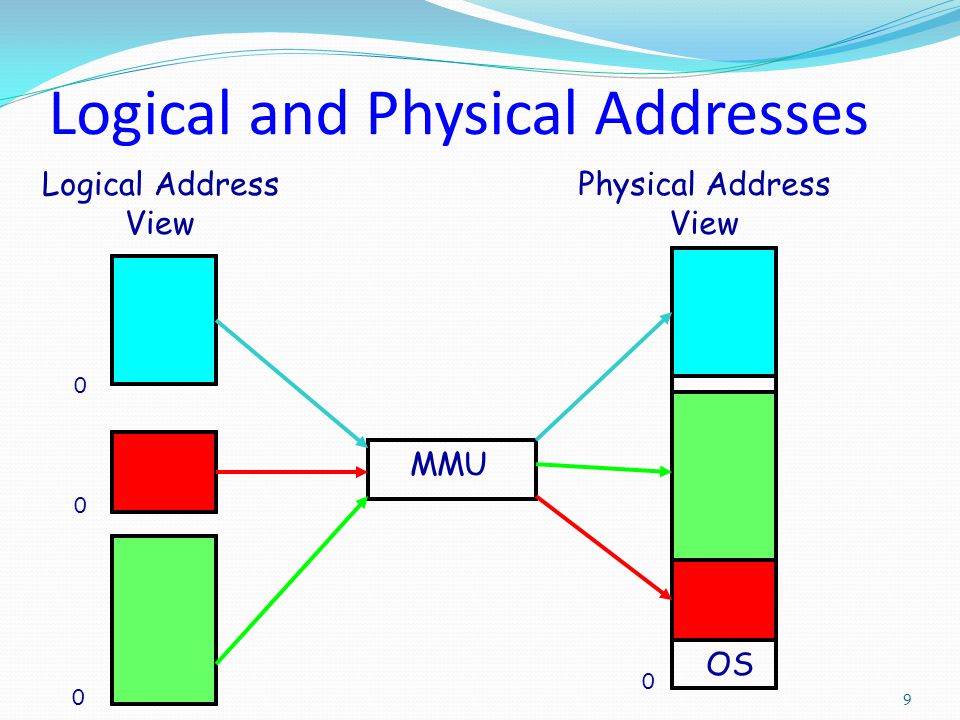 Logical and Physical Addresses

Logical Address View

Physical Address View

0

0

0

MMU

OS

0

9